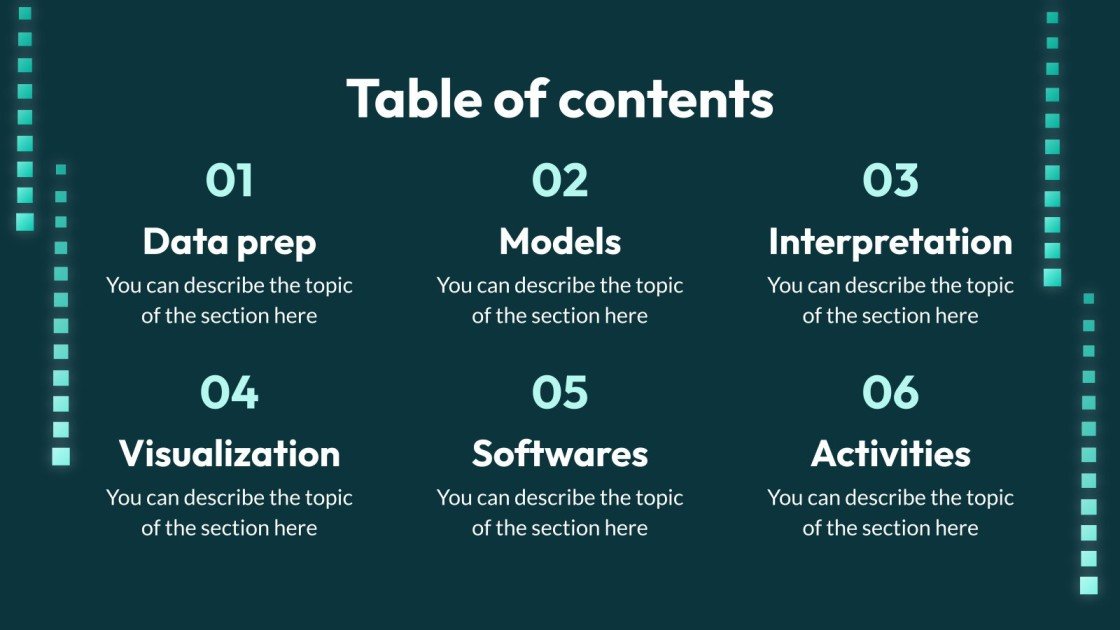 Table of contents

01
Data prep
You can describe the topic of the section here

02
Models
You can describe the topic of the section here

03
Interpretation
You can describe the topic of the section here

04
Visualization
You can describe the topic of the section here

05
Softwares
You can describe the topic of the section here

06
Activities
You can describe the topic of the section here